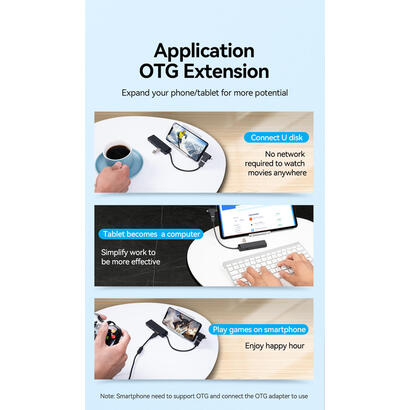 Application
OTG Extension

Expand your phone/tablet for more potential

Connect U disk

No network required to watch movies anywhere

Tablet becomes a computer

Simplify work to be more effective

Play games on smartphone

Enjoy happy hour

Note: Smartphone need to support OTG and connect the OTG adapter to use